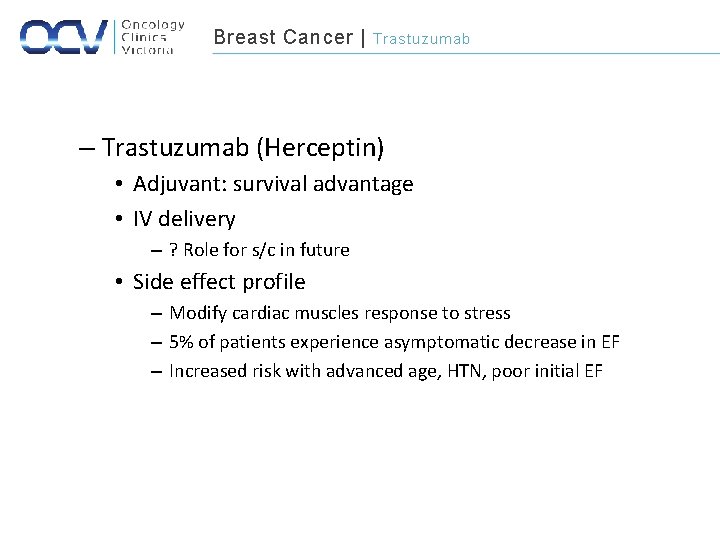 OCV Oncology Clinics Victoria

Breast Cancer | Trastuzumab

– Trastuzumab (Herceptin)
• Adjuvant: survival advantage
• IV delivery
– ? Role for s/c in future
• Side effect profile
– Modify cardiac muscles response to stress
– 5% of patients experience asymptomatic decrease in EF
– Increased risk with advanced age, HTN, poor initial EF